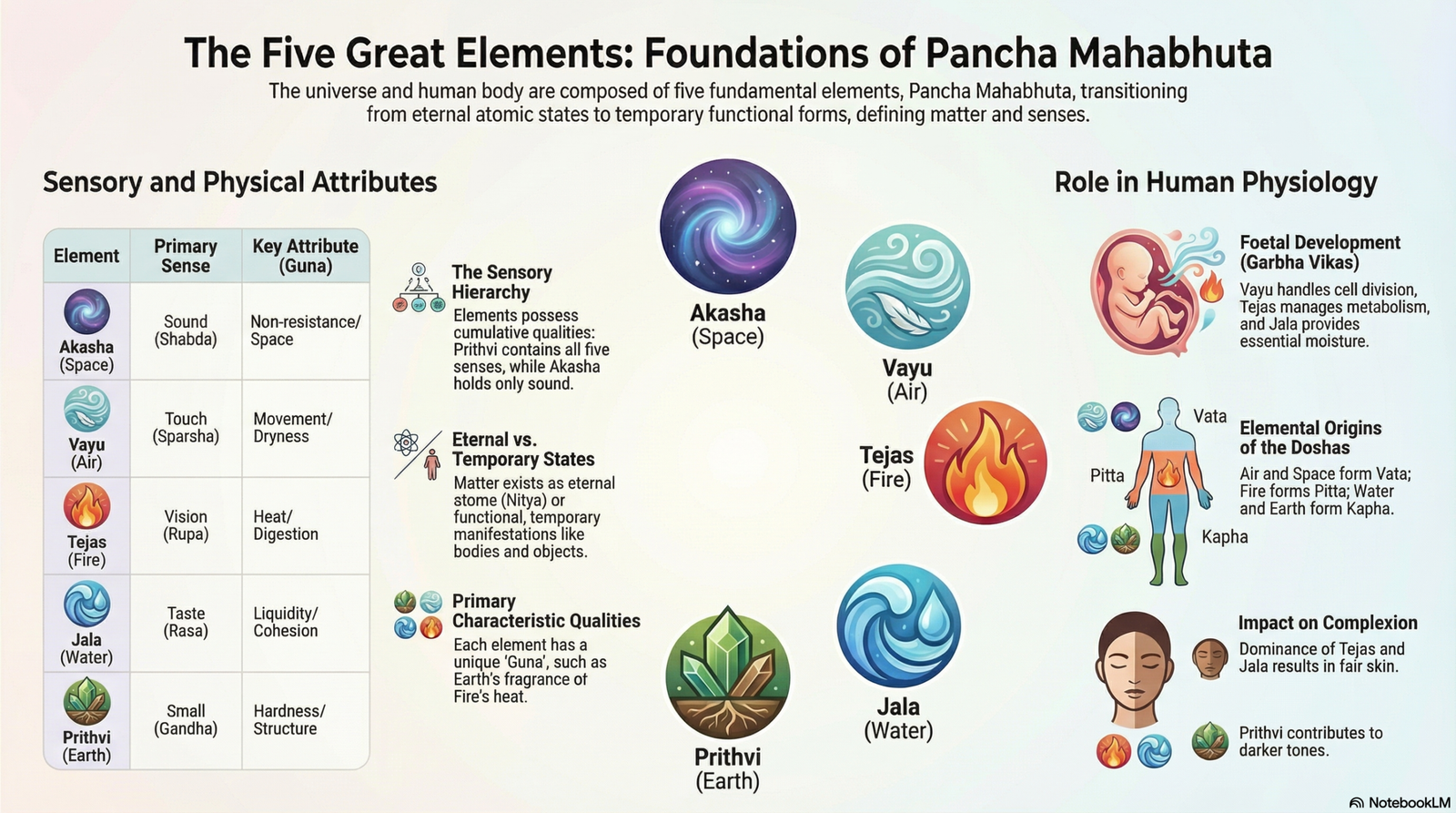 The Five Great Elements: Foundations of Pancha Mahabhuta

The universe and human body are composed of five fundamental elements, Pancha Mahabhuta, transitioning from eternal atomic states to temporary functional forms, defining matter and senses.

Sensory and Physical Attributes

| Element | Primary Sense | Key Attribute (Guna) |
|---|---|---|
| Akasha (Space) | Sound (Shabda) | Non-resistance/ Space |
| Vayu (Air) | Touch (Sparsha) | Movement/ Dryness |
| Tejas (Fire) | Vision (Rupa) | Heat/ Digestion |
| Jala (Water) | Taste (Rasa) | Liquidity/ Cohesion |
| Prithvi (Earth) | Small (Gandha) | Hardness/ Structure |

The Sensory Hierarchy
Elements possess cumulative qualities: Prithvi contains all five senses, while Akasha holds only sound.

Eternal vs. Temporary States
Matter exists as eternal stome (Nitya) or functional, temporary manifestations like bodies and objects.

Primary Characteristic Qualities
Each element has a unique 'Guna', such as Earth's fragrance of Fire's heat.

Akasha (Space)

Vayu (Air)

Tejas (Fire)

Jala (Water)

Prithvi (Earth)

Role in Human Physiology

Foetal Development (Garbha Vikas)
Vayu handles cell division, Tejas manages metabolism, and Jala provides essential moisture.

Vata
Pitta
Kapha

Elemental Origins of the Doshas
Air and Space form Vata; Fire forms Pitta; Water and Earth form Kapha.

Impact on Complexion
Dominance of Tejas and Jala results in fair skin.

Prithvi contributes to darker tones.

NotebookLM